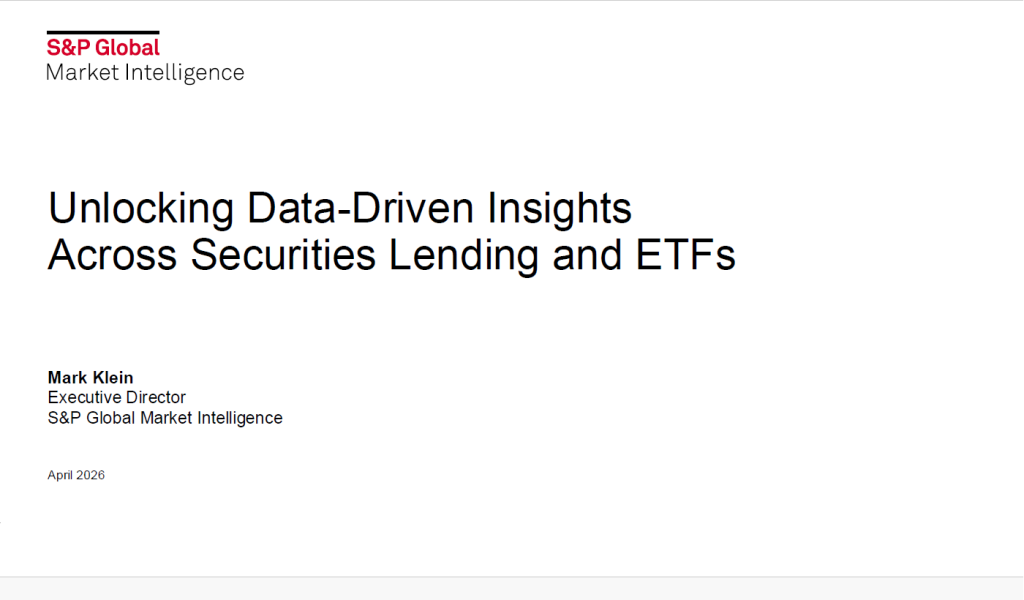 S&P Global
Market Intelligence

Unlocking Data-Driven Insights Across Securities Lending and ETFs

Mark Klein
Executive Director
S&P Global Market Intelligence

April 2026